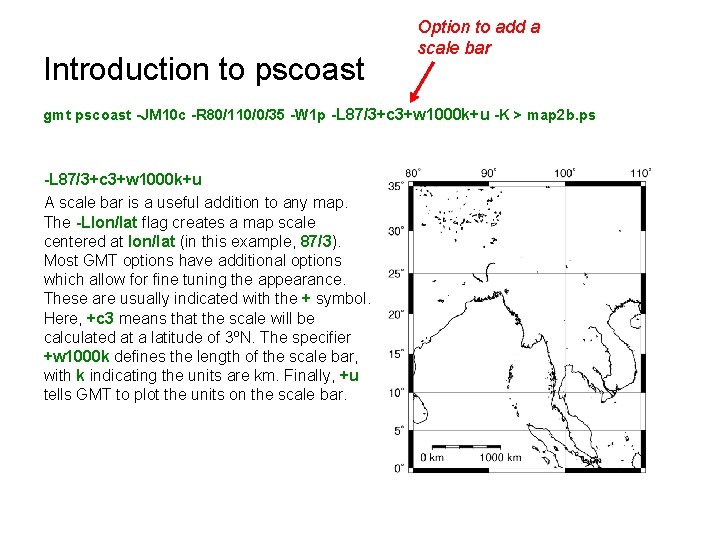 Option to add a scale bar

Introduction to pscoast

gmt pscoast -JM10c -R80/110/0/35 -W1p -L87/3+c3+w1000k+u -K > map2b.ps

-L87/3+c3+w1000k+u

A scale bar is a useful addition to any map. The -Llon/lat flag creates a map scale centered at lon/lat (in this example, 87/3). Most GMT options have additional options which allow for fine tuning the appearance. These are usually indicated with the + symbol. Here, +c3 means that the scale will be calculated at a latitude of 3ºN. The specifier +w1000k defines the length of the scale bar, with k indicating the units are km. Finally, +u tells GMT to plot the units on the scale bar.

80° 90° 100° 110°
35° 30° 25° 20° 15° 10° 5° 0°
0 km 1000 km